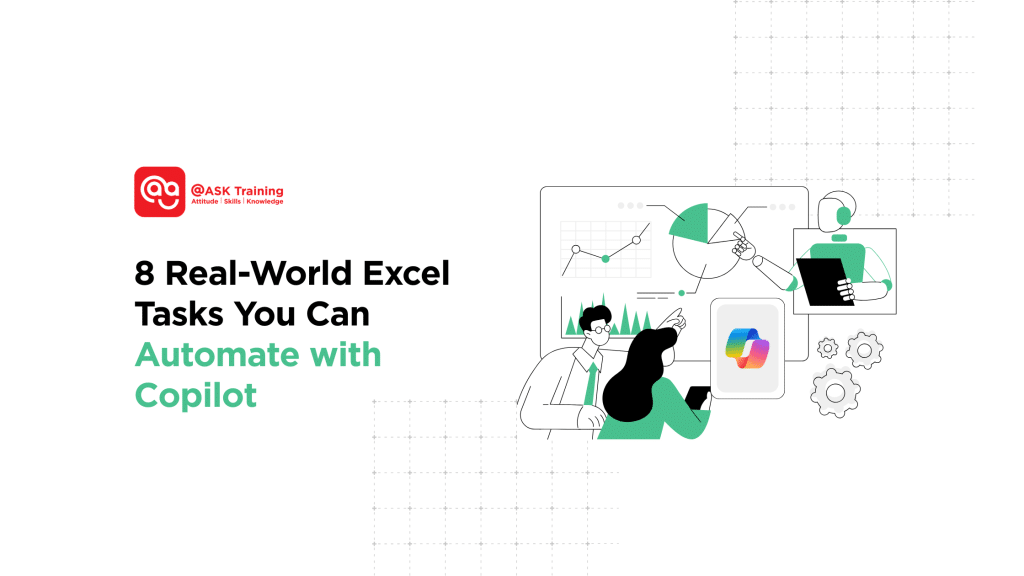 @ASK Training
Attitude | Skills | Knowledge

8 Real-World Excel Tasks You Can Automate with Copilot